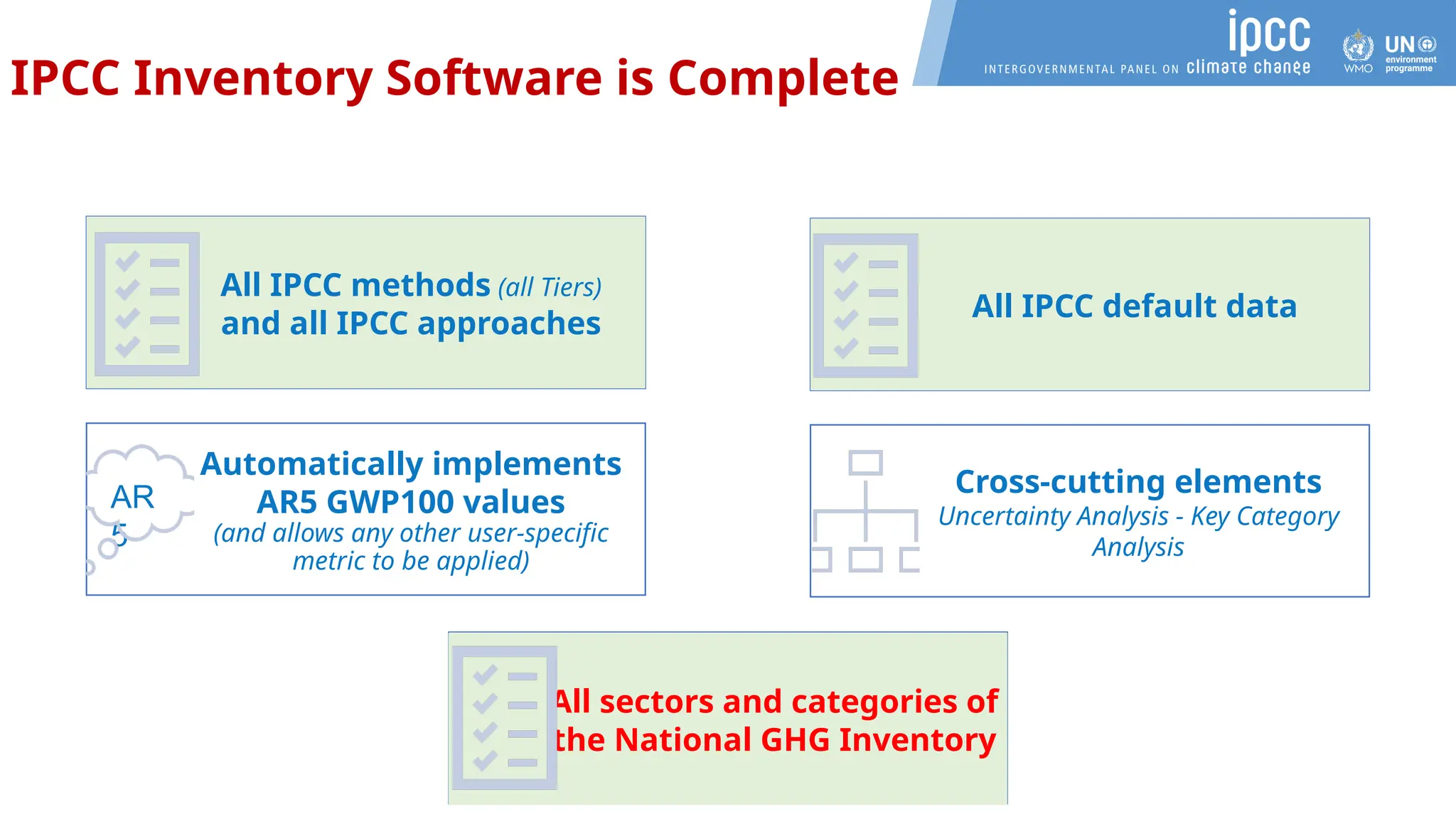 IPCC Inventory Software is Complete

ipcc
INTERGOVERNMENTAL PANEL ON climate change

WMO

UN environment programme

All IPCC methods (all Tiers) and all IPCC approaches

All IPCC default data

AR 5

Automatically implements AR5 GWP100 values
(and allows any other user-specific metric to be applied)

Cross-cutting elements
Uncertainty Analysis - Key Category Analysis

All sectors and categories of the National GHG Inventory